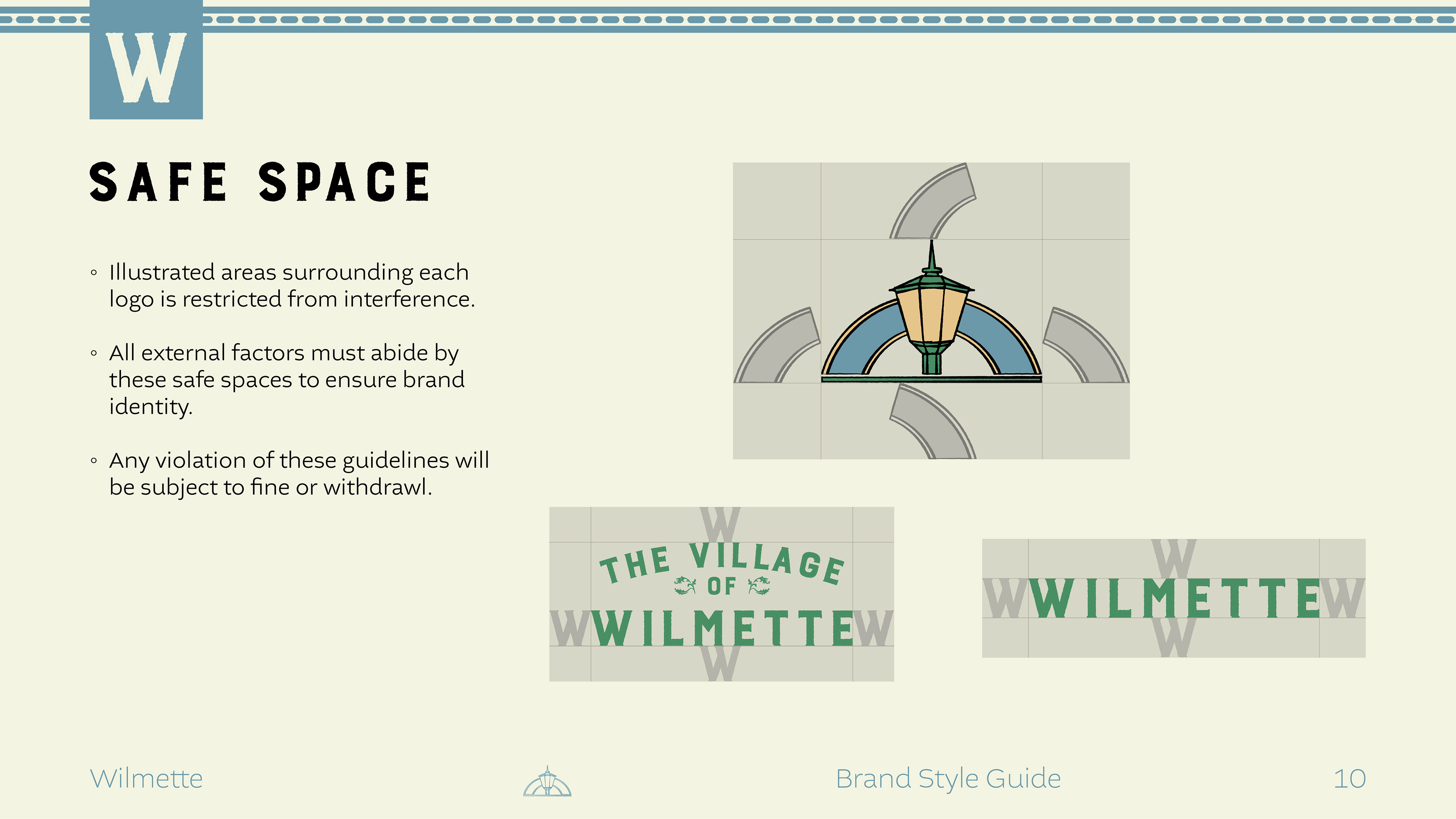 W

SAFE SPACE

◦ Illustrated areas surrounding each logo is restricted from interference.

◦ All external factors must abide by these safe spaces to ensure brand identity.

◦ Any violation of these guidelines will be subject to fine or withdrawl.

W
THE VILLAGE
OF
W WILMETTE W
W

W
W WILMETTE W
W

Wilmette

Brand Style Guide

10